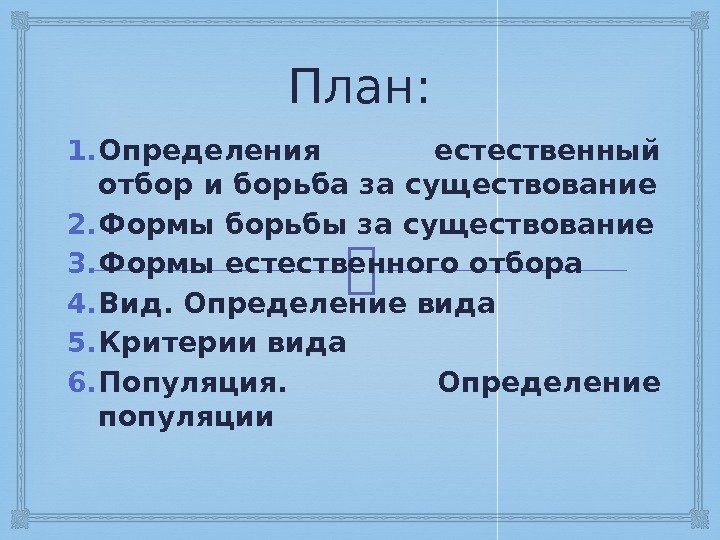 План:

1. Определения естественный отбор и борьба за существование
2. Формы борьбы за существование
3. Формы естественного отбора
4. Вид. Определение вида
5. Критерии вида
6. Популяция. Определение популяции